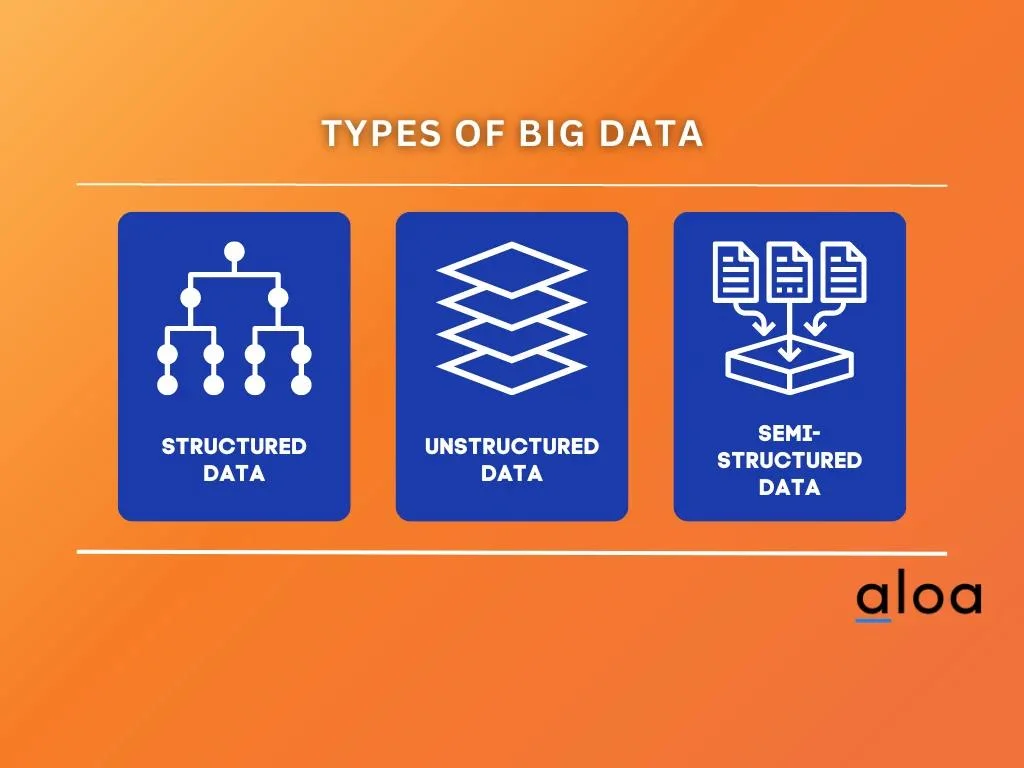 TYPES OF BIG DATA

STRUCTURED DATA

UNSTRUCTURED DATA

SEMI-STRUCTURED DATA

aloa